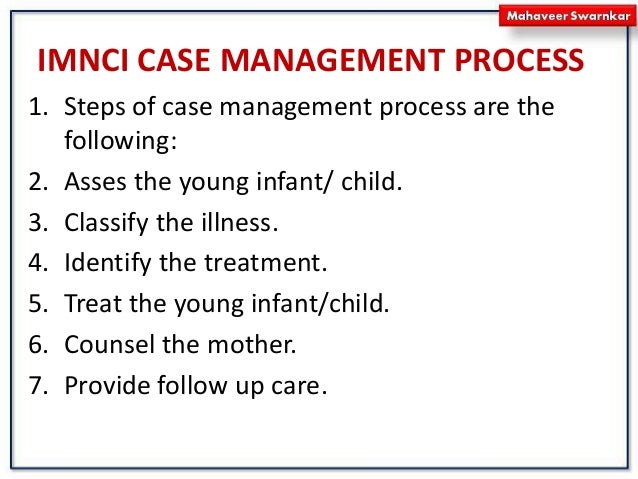 Mahaveer Swarnkar

IMNCI CASE MANAGEMENT PROCESS

1. Steps of case management process are the following:
2. Asses the young infant/ child.
3. Classify the illness.
4. Identify the treatment.
5. Treat the young infant/child.
6. Counsel the mother.
7. Provide follow up care.